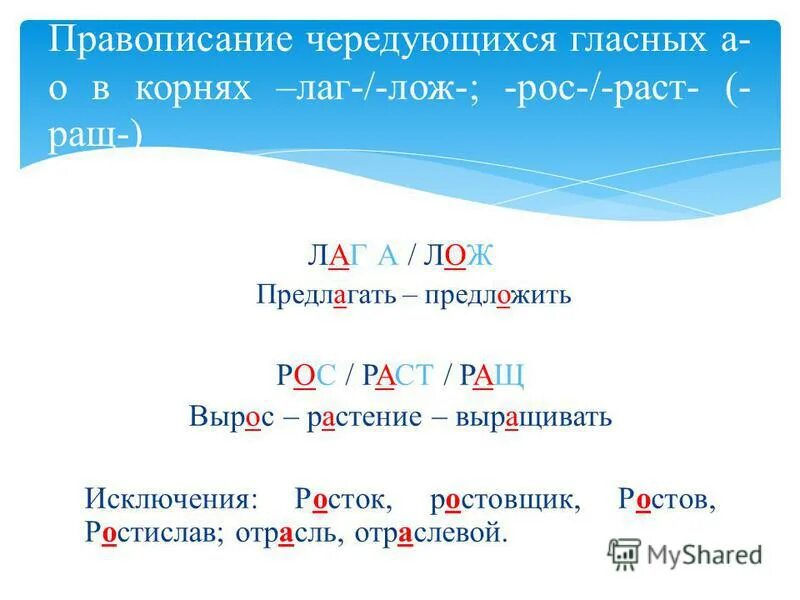 Правописание чередующихся гласных а-о в корнях –лаг-/-лож-; -рос-/-раст- (-ращ-)

ЛАГ А / ЛОЖ
Предлагать – предложить

РОС / РАСТ / РАЩ
Вырос – растение – выращивать

Исключения: Росток, ростовщик, Ростов, Ростислав; отрасль, отраслевой.

MyShared